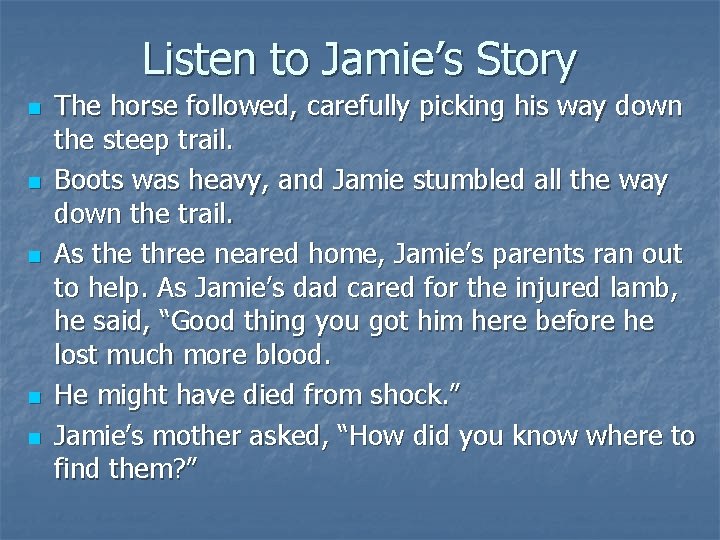 Listen to Jamie’s Story

- The horse followed, carefully picking his way down the steep trail.
- Boots was heavy, and Jamie stumbled all the way down the trail.
- As the three neared home, Jamie’s parents ran out to help. As Jamie’s dad cared for the injured lamb, he said, “Good thing you got him here before he lost much more blood.
- He might have died from shock.”
- Jamie’s mother asked, “How did you know where to find them?”